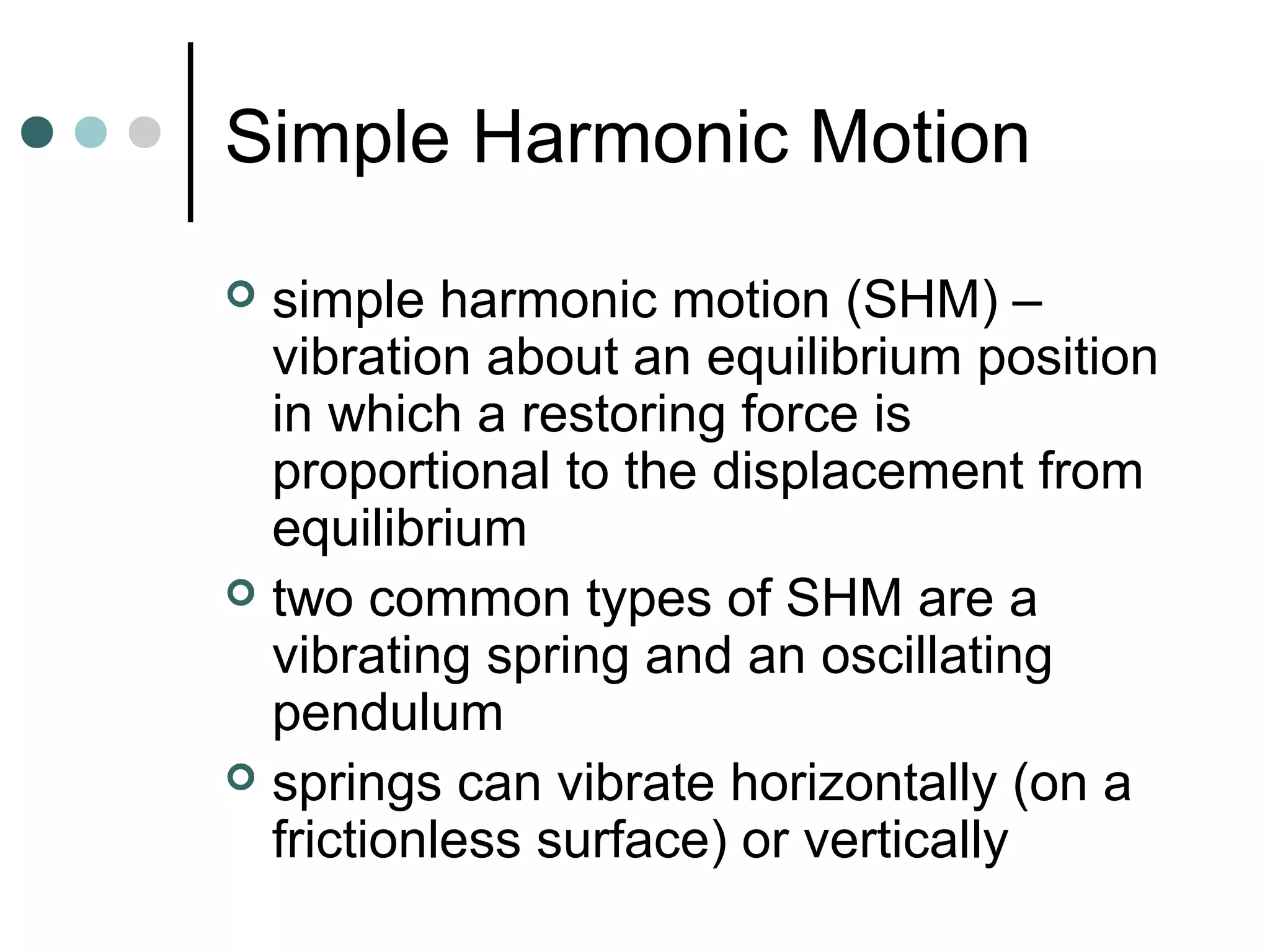 Simple Harmonic Motion

simple harmonic motion (SHM) – vibration about an equilibrium position in which a restoring force is proportional to the displacement from equilibrium

two common types of SHM are a vibrating spring and an oscillating pendulum

springs can vibrate horizontally (on a frictionless surface) or vertically